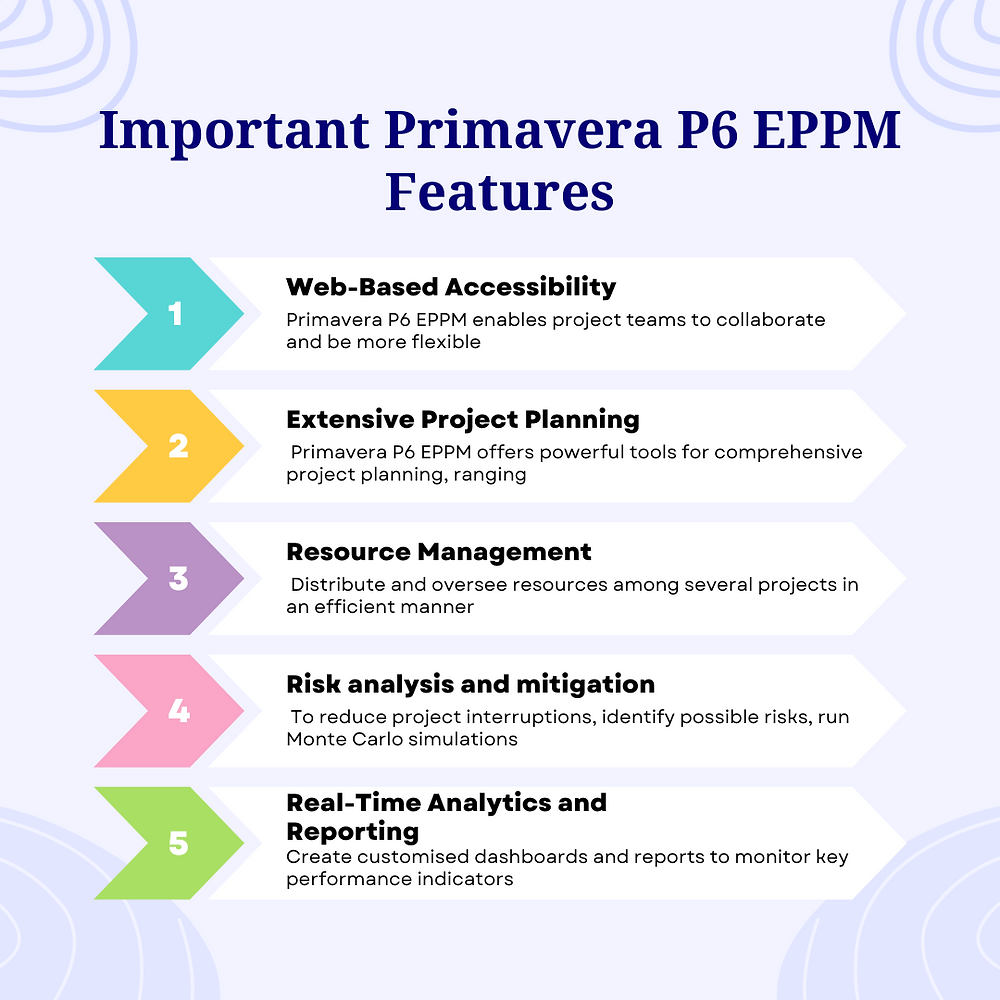 Important Primavera P6 EPPM Features

1
Web-Based Accessibility
Primavera P6 EPPM enables project teams to collaborate and be more flexible

2
Extensive Project Planning
Primavera P6 EPPM offers powerful tools for comprehensive project planning, ranging

3
Resource Management
Distribute and oversee resources among several projects in an efficient manner

4
Risk analysis and mitigation
To reduce project interruptions, identify possible risks, run Monte Carlo simulations

5
Real-Time Analytics and Reporting
Create customised dashboards and reports to monitor key performance indicators